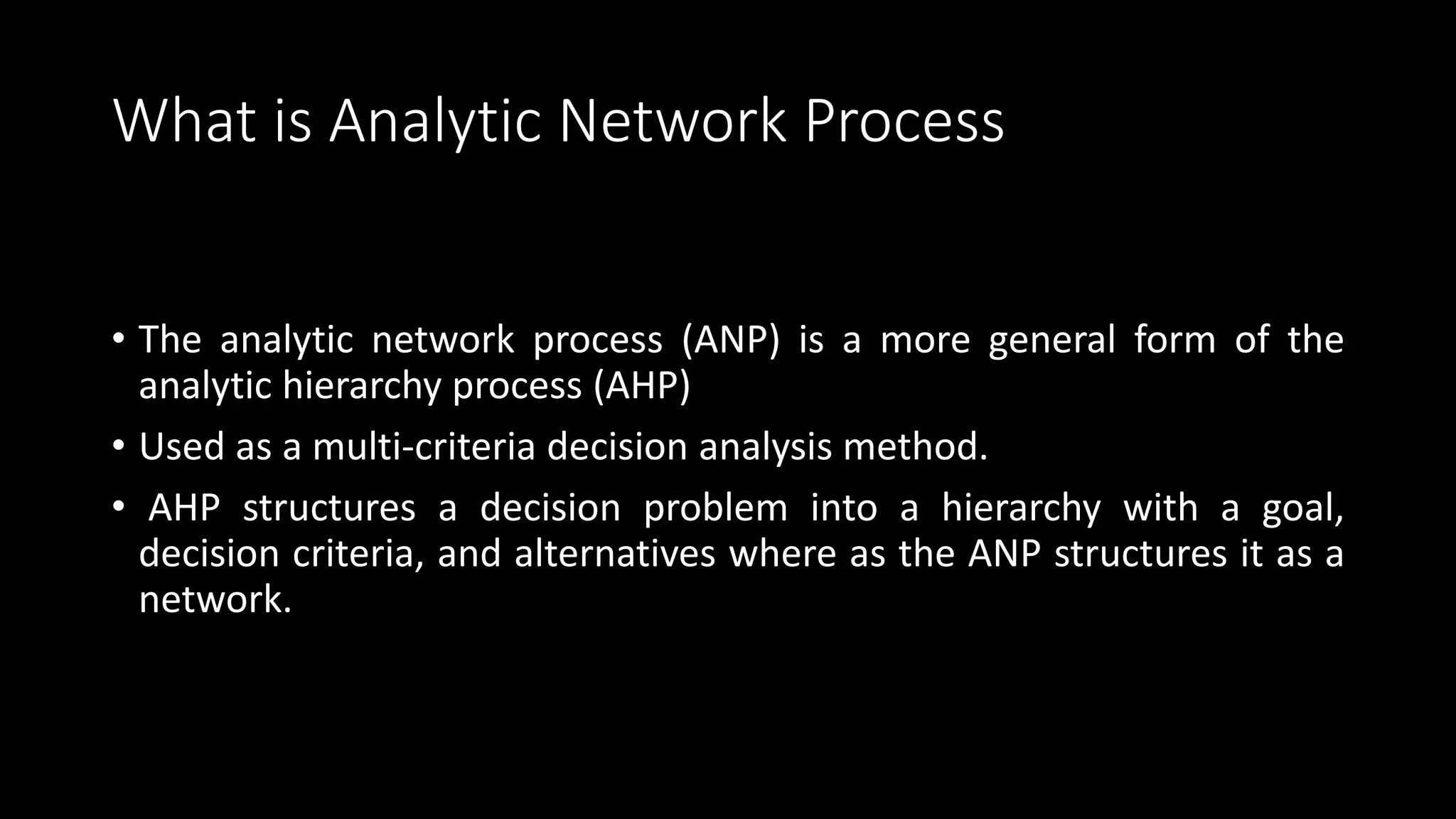 What is Analytic Network Process

• The analytic network process (ANP) is a more general form of the analytic hierarchy process (AHP)

• Used as a multi-criteria decision analysis method.

• AHP structures a decision problem into a hierarchy with a goal, decision criteria, and alternatives where as the ANP structures it as a network.